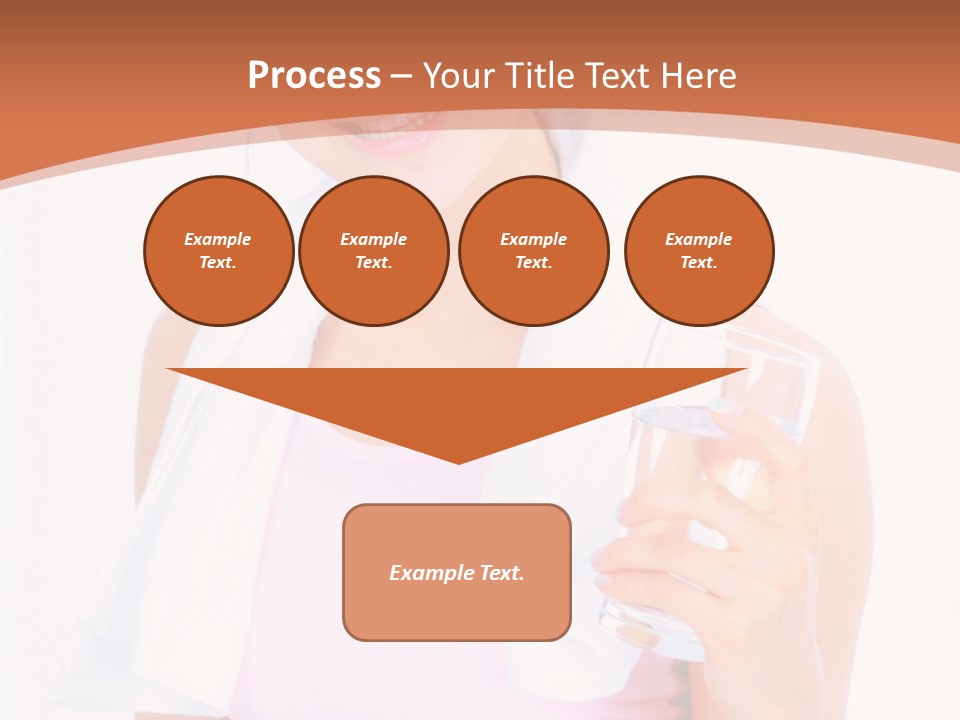 Process – Your Title Text Here

Example Text.

Example Text.

Example Text.

Example Text.

Example Text.